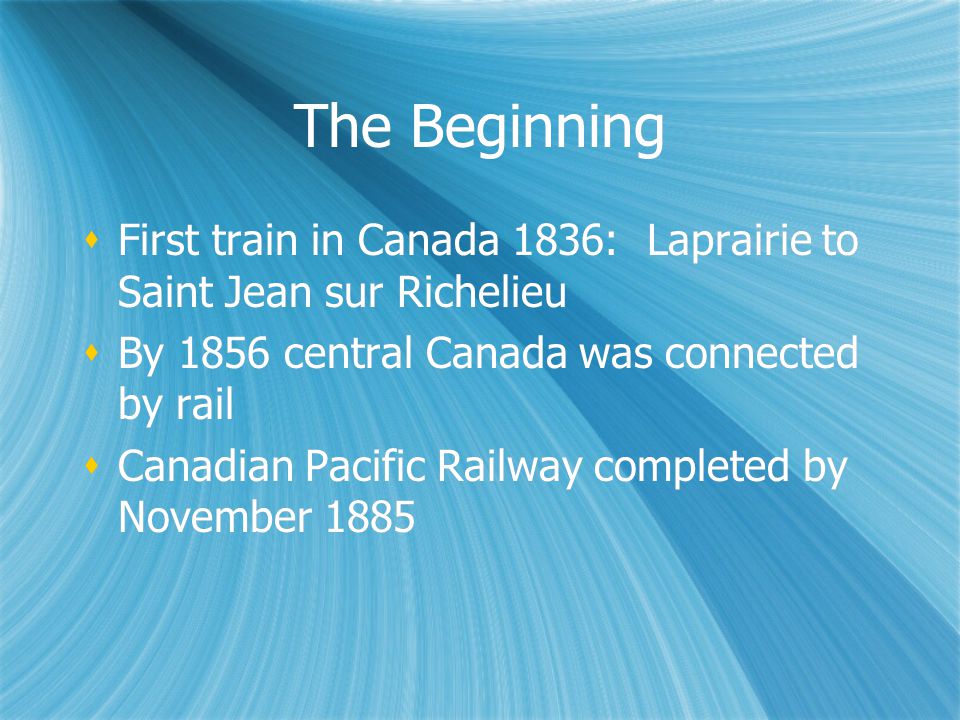 The Beginning

First train in Canada 1836: Laprairie to Saint Jean sur Richelieu

By 1856 central Canada was connected by rail

Canadian Pacific Railway completed by November 1885